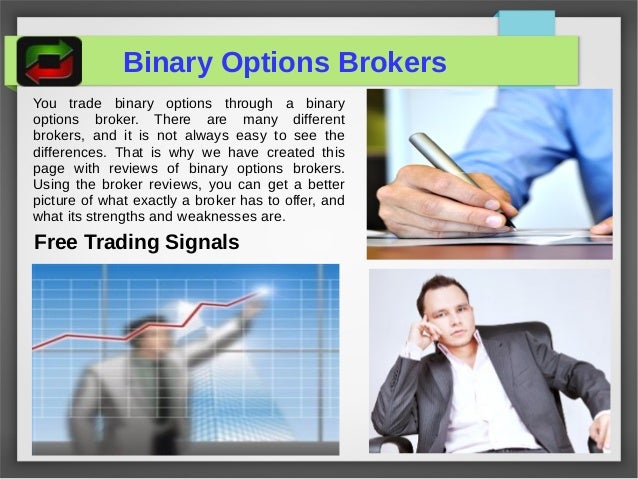 Binary Options Brokers

You trade binary options through a binary options broker. There are many different brokers, and it is not always easy to see the differences. That is why we have created this page with reviews of binary options brokers. Using the broker reviews, you can get a better picture of what exactly a broker has to offer, and what its strengths and weaknesses are.

Free Trading Signals